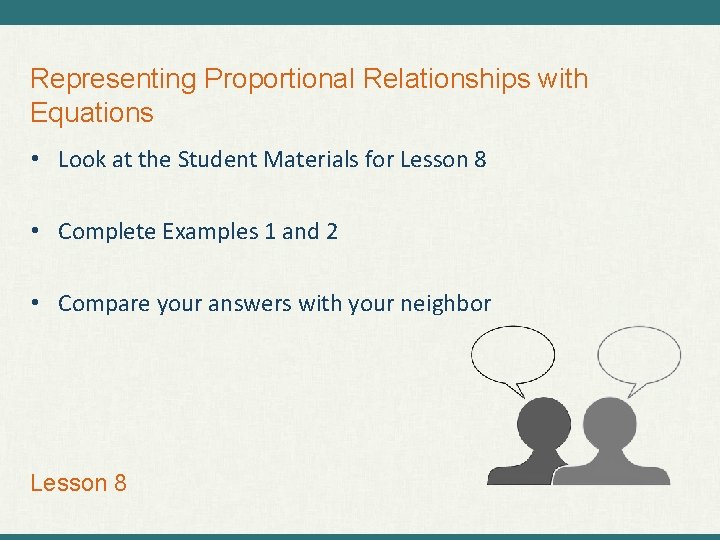 Representing Proportional Relationships with Equations

• Look at the Student Materials for Lesson 8

• Complete Examples 1 and 2

• Compare your answers with your neighbor

Lesson 8